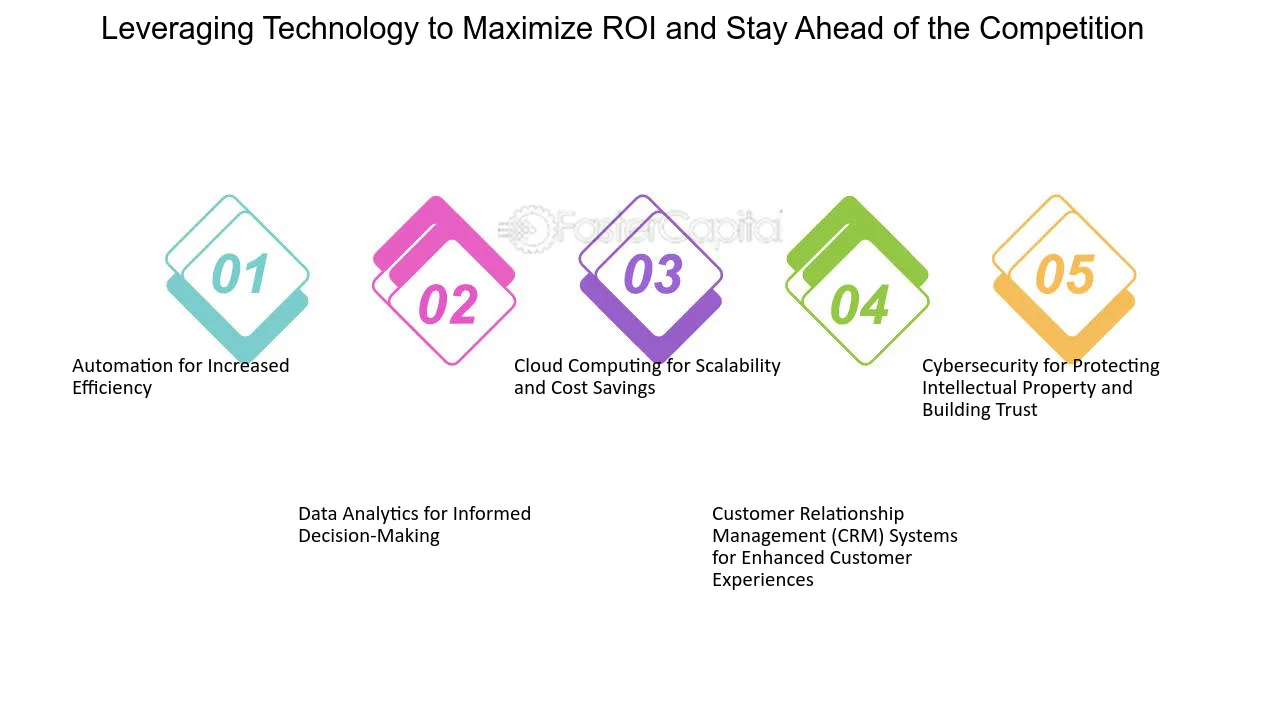 Leveraging Technology to Maximize ROI and Stay Ahead of the Competition

FasterCapital

01

Automation for Increased Efficiency

02

Data Analytics for Informed Decision-Making

03

Cloud Computing for Scalability and Cost Savings

04

Customer Relationship Management (CRM) Systems for Enhanced Customer Experiences

05

Cybersecurity for Protecting Intellectual Property and Building Trust